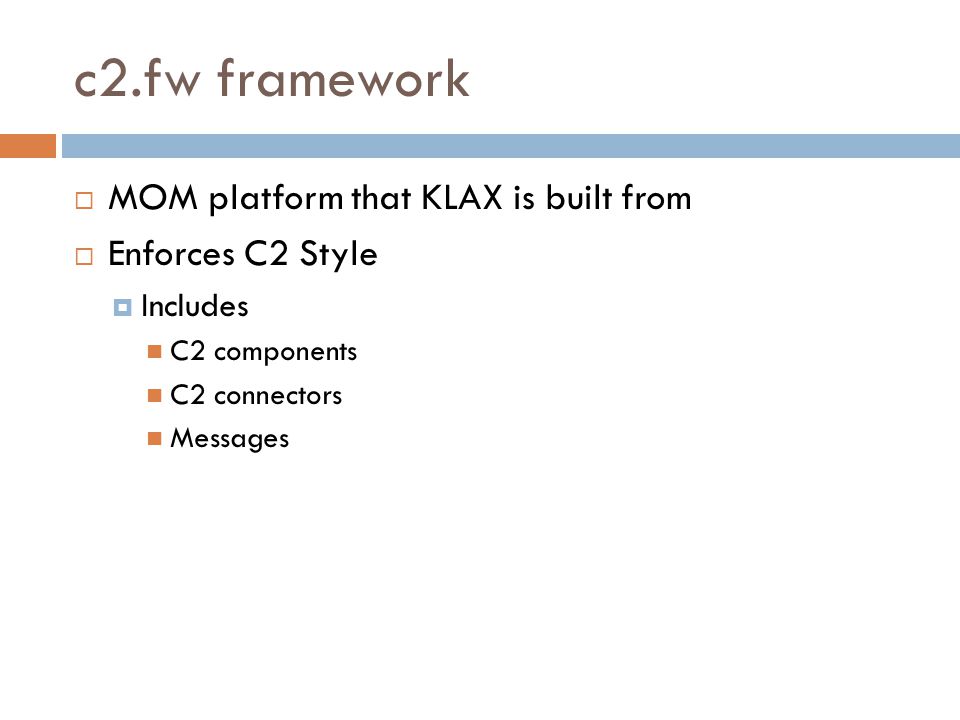 c2.fw framework

MOM platform that KLAX is built from

Enforces C2 Style

Includes

C2 components

C2 connectors

Messages